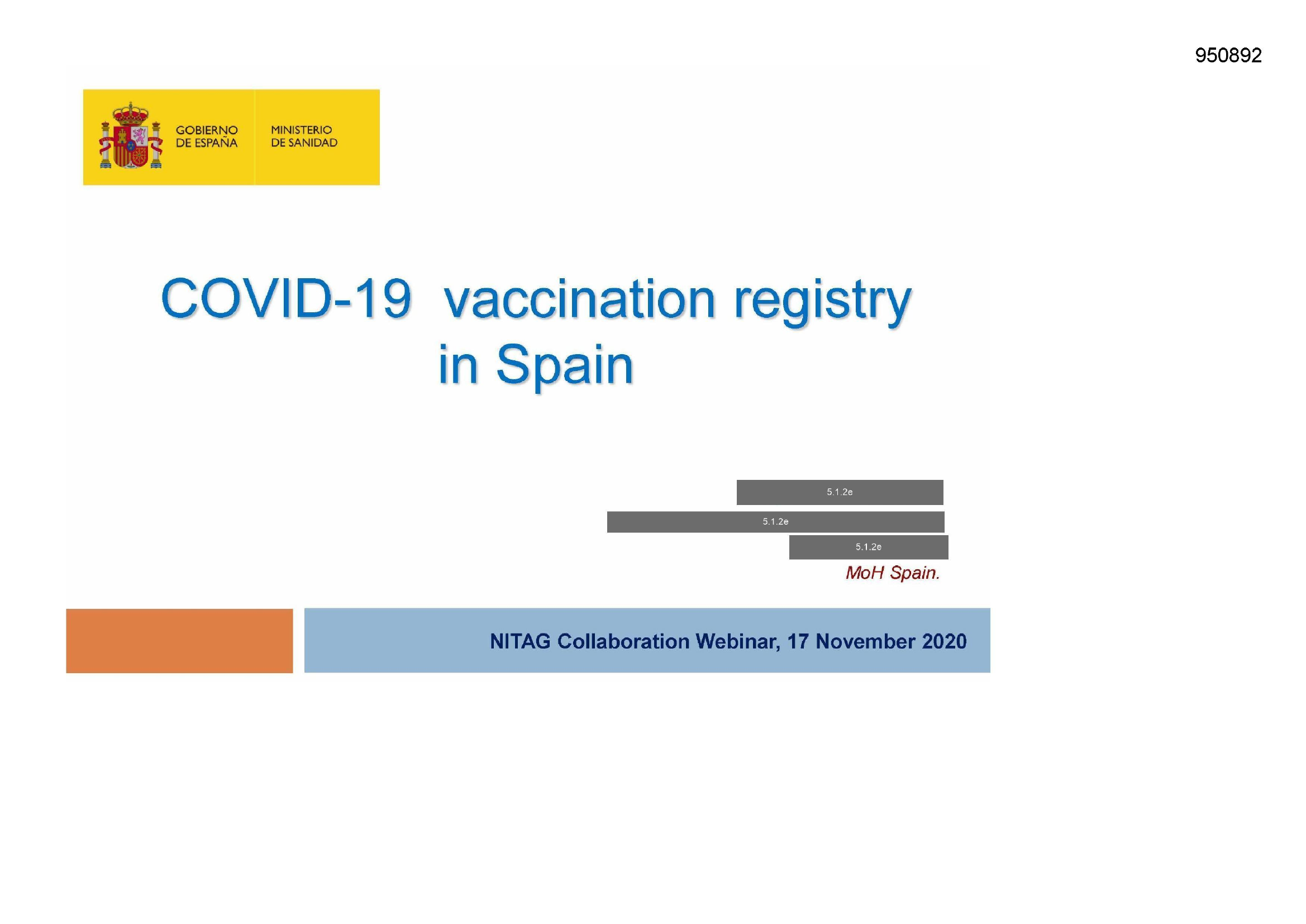 950892

GOBIERNO DE ESPAÑA

MINISTERIO DE SANIDAD

COVID-19 vaccination registry in Spain

5.1.2e

5.1.2e

5.1.2e

MoH Spain.

NITAG Collaboration Webinar, 17 November 2020